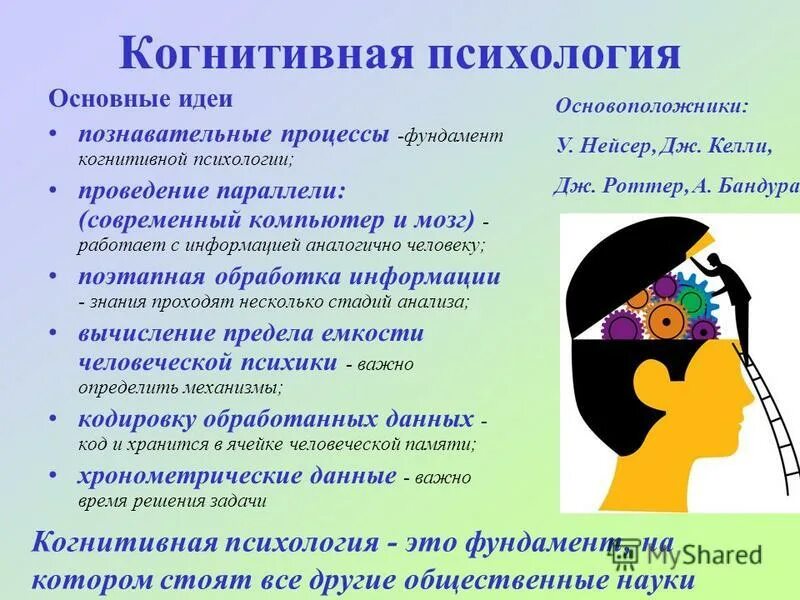 Когнитивная психология

Основные идеи

• познавательные процессы -фундамент когнитивной психологии;

• проведение параллели: (современный компьютер и мозг) - работает с информацией аналогично человеку;

• поэтапная обработка информации - знания проходят несколько стадий анализа;

• вычисление предела емкости человеческой психики - важно определить механизмы;

• кодировку обработанных данных - код и хранится в ячейке человеческой памяти;

• хронометрические данные - важно время решения задачи

Основоположники:

У. Нейсер, Дж. Келли,

Дж. Роттер, А. Бандура

Когнитивная психология - это фундамент, на котором стоят все другие общественные науки

MyShared